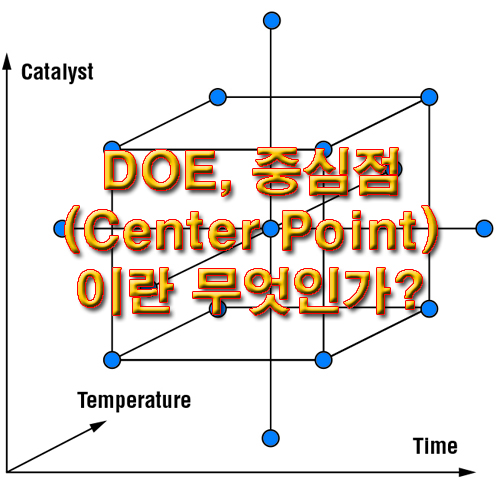 Catalyst

DOE, 중심점 (Center Point) 이란 무엇인가?

Temperature

Time